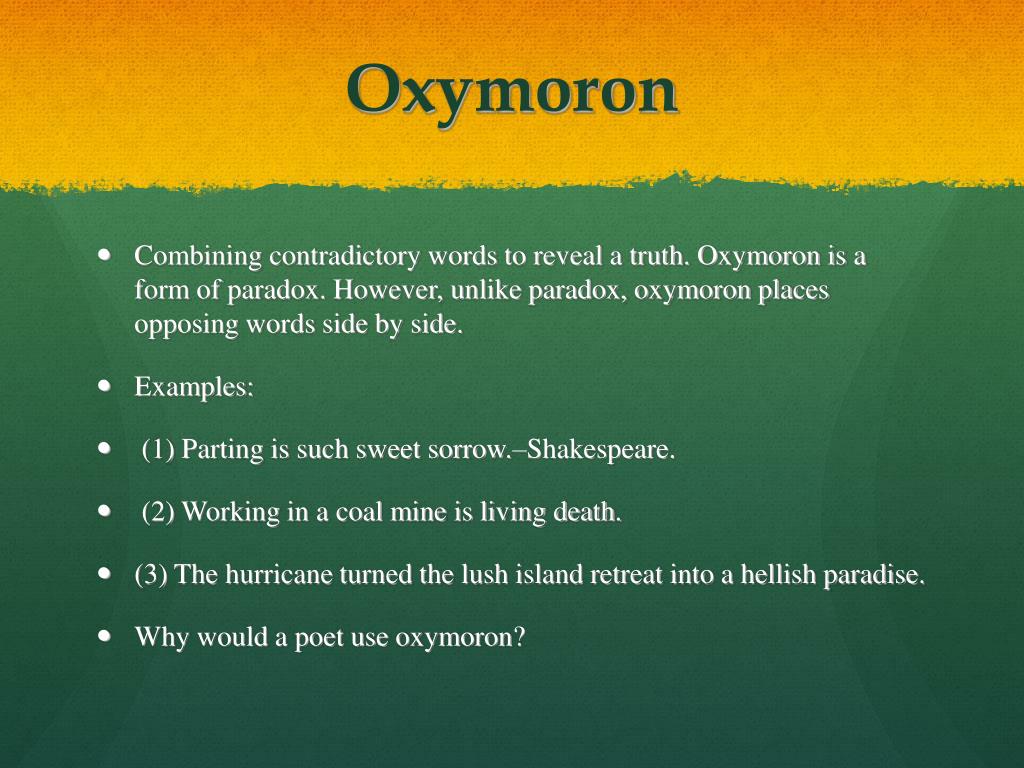 Oxymoron

- Combining contradictory words to reveal a truth. Oxymoron is a form of paradox. However, unlike paradox, oxymoron places opposing words side by side.
- Examples:
- (1) Parting is such sweet sorrow.–Shakespeare.
- (2) Working in a coal mine is living death.
- (3) The hurricane turned the lush island retreat into a hellish paradise.
- Why would a poet use oxymoron?